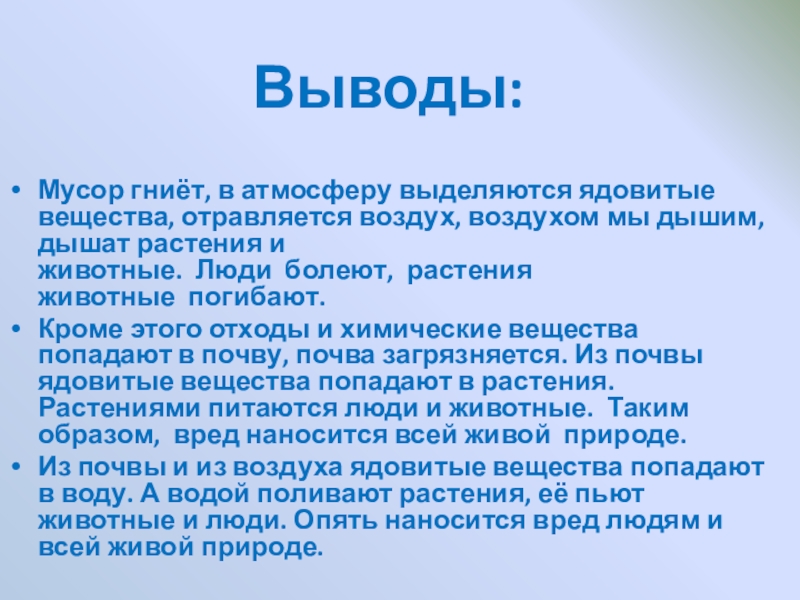 Выводы:

• Мусор гниёт, в атмосферу выделяются ядовитые вещества, отравляется воздух, воздухом мы дышим, дышат растения и животные. Люди болеют, растения животные погибают.

• Кроме этого отходы и химические вещества попадают в почву, почва загрязняется. Из почвы ядовитые вещества попадают в растения. Растениями питаются люди и животные. Таким образом, вред наносится всей живой природе.

• Из почвы и из воздуха ядовитые вещества попадают в воду. А водой поливают растения, её пьют животные и люди. Опять наносится вред людям и всей живой природе.